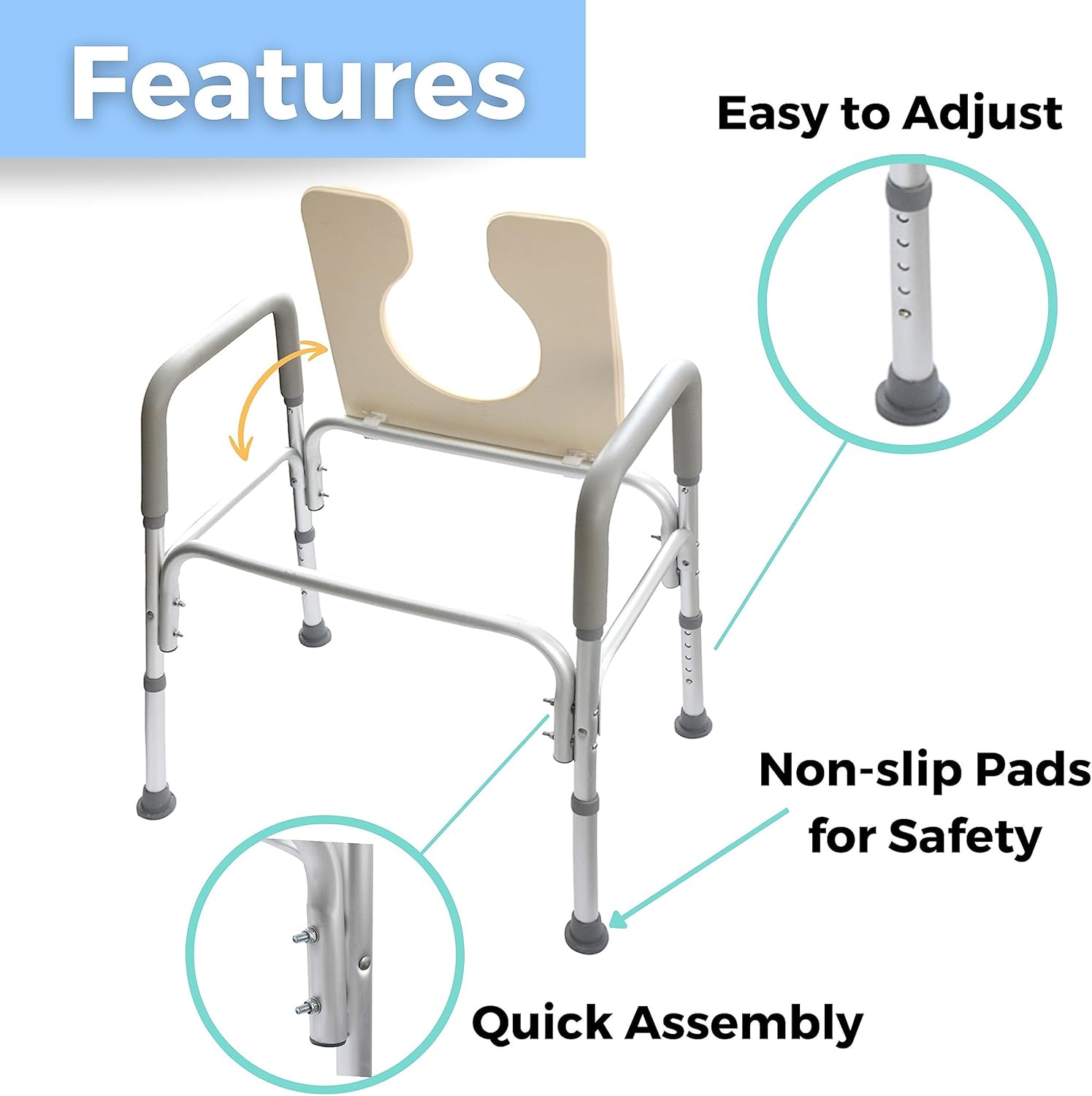 Features

Easy to Adjust

Non-slip Pads for Safety

Quick Assembly